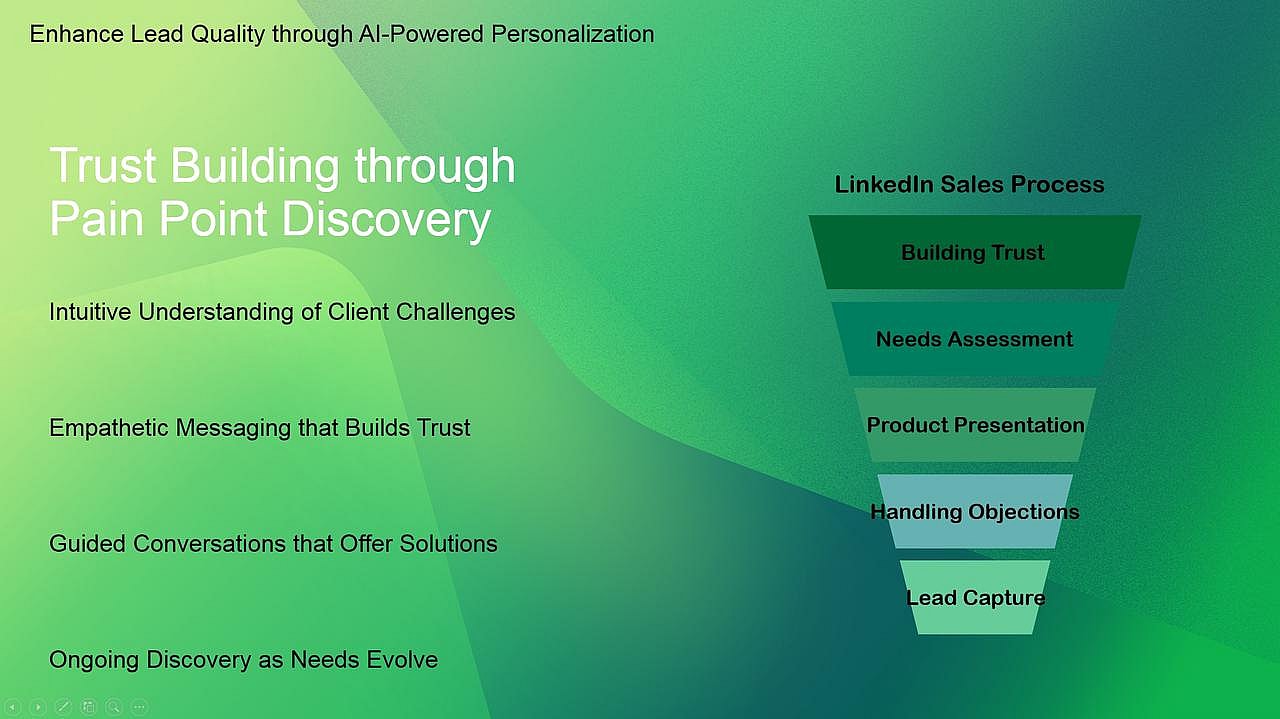 Enhance Lead Quality through AI-Powered Personalization

Trust Building through Pain Point Discovery

Intuitive Understanding of Client Challenges

Empathetic Messaging that Builds Trust

Guided Conversations that Offer Solutions

Ongoing Discovery as Needs Evolve

LinkedIn Sales Process

Building Trust

Needs Assessment

Product Presentation

Handling Objections

Lead Capture